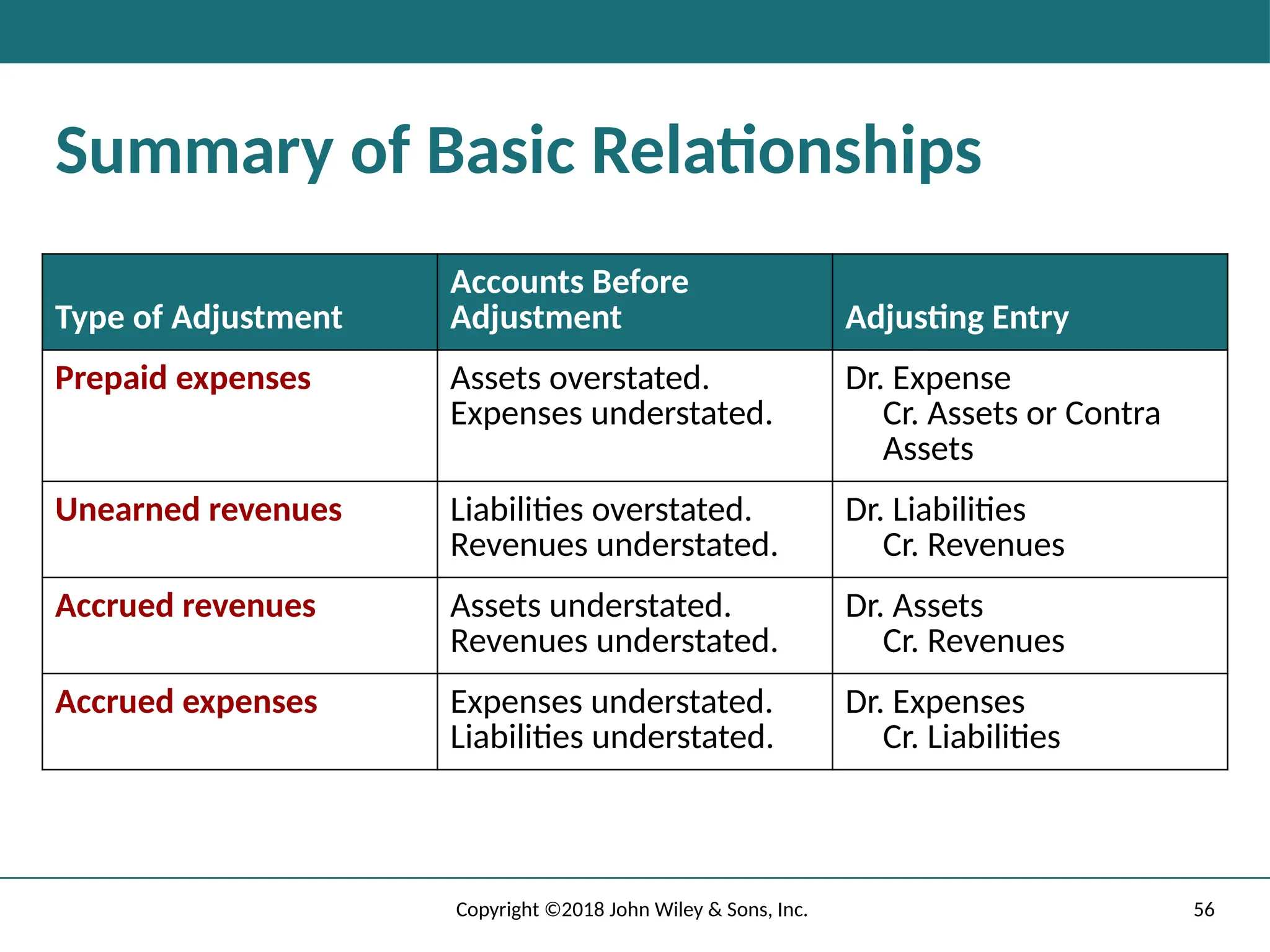 Summary of Basic Relationships

| Type of Adjustment | Accounts Before Adjustment | Adjusting Entry |
|---|---|---|
| Prepaid expenses | Assets overstated. Expenses understated. | Dr. Expense Cr. Assets or Contra Assets |
| Unearned revenues | Liabilities overstated. Revenues understated. | Dr. Liabilities Cr. Revenues |
| Accrued revenues | Assets understated. Revenues understated. | Dr. Assets Cr. Revenues |
| Accrued expenses | Expenses understated. Liabilities understated. | Dr. Expenses Cr. Liabilities |

Copyright ©2018 John Wiley & Sons, Inc.

56